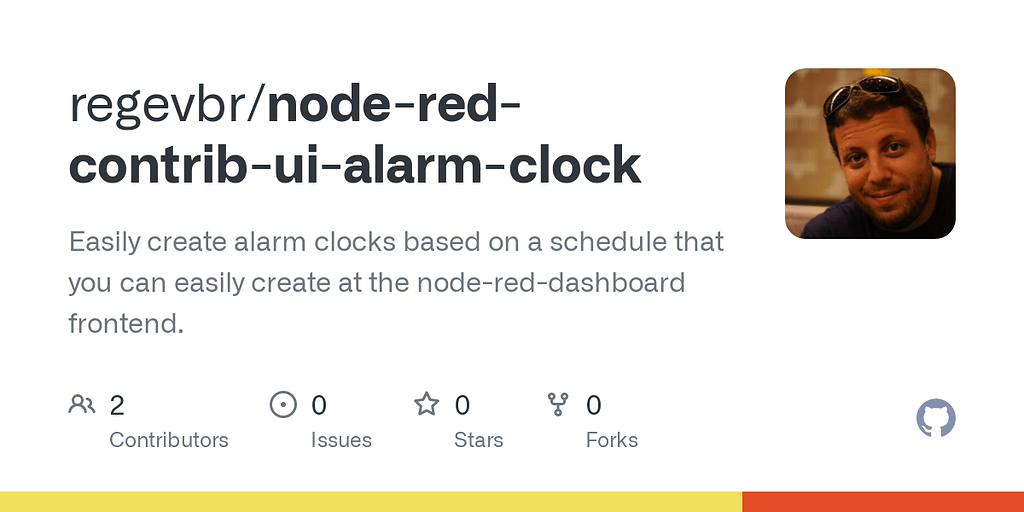 regevbr/node-red-contrib-ui-alarm-clock

Easily create alarm clocks based on a schedule that you can easily create at the node-red-dashboard frontend.

2
Contributors

0
Issues

0
Stars

0
Forks